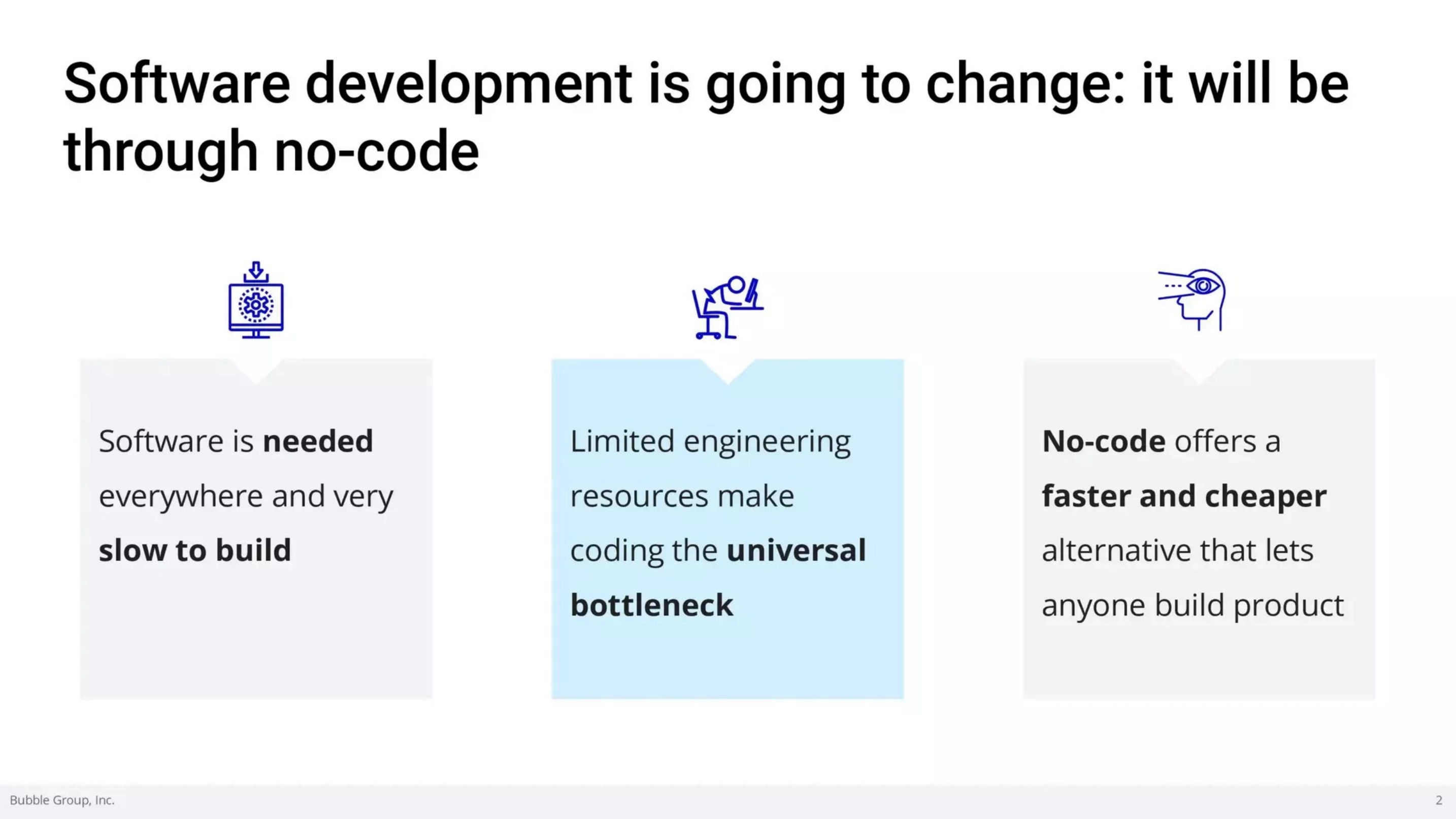 Software development is going to change: it will be through no-code

Software is needed everywhere and very slow to build

Limited engineering resources make coding the universal bottleneck

No-code offers a faster and cheaper alternative that lets anyone build product

Bubble Group, Inc.

2